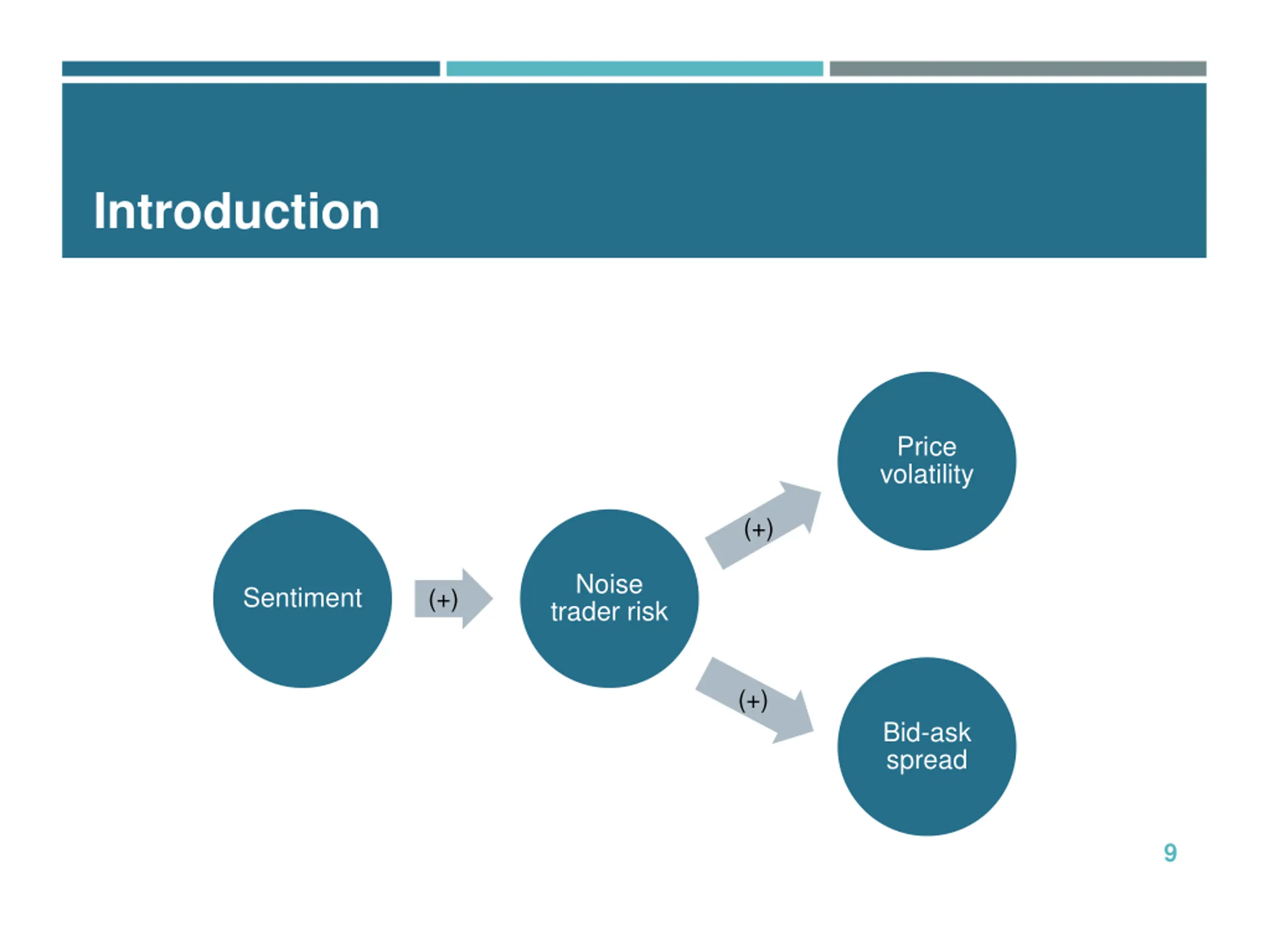 Introduction

Sentiment

(+)

Noise trader risk

(+)

Price volatility

(+)

Bid-ask spread

9